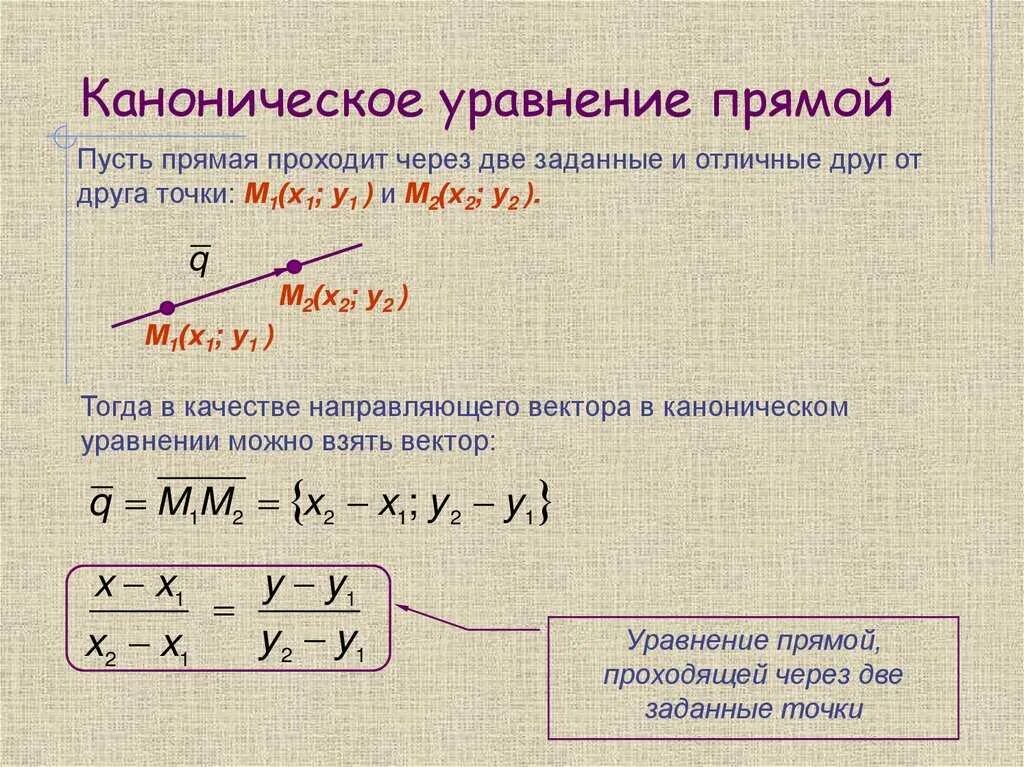 Каноническое уравнение прямой

Пусть прямая проходит через две заданные и отличные друг от друга точки: $M_1(x_1; y_1)$ и $M_2(x_2; y_2)$.

$\overline{q}$

$M_2(x_2; y_2)$

$M_1(x_1; y_1)$

Тогда в качестве направляющего вектора в каноническом уравнении можно взять вектор:

$\overline{q} = \overline{M_1M_2} = \{x_2 - x_1; y_2 - y_1\}$

$\frac{x - x_1}{x_2 - x_1} = \frac{y - y_1}{y_2 - y_1}$

Уравнение прямой, проходящей через две заданные точки